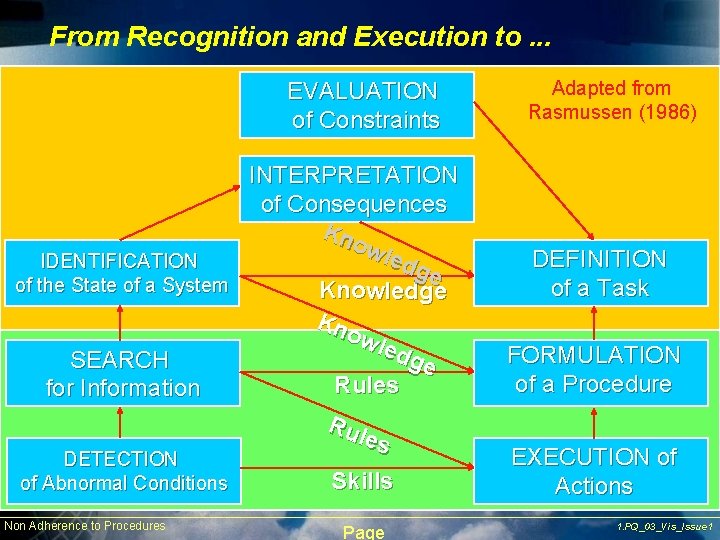 From Recognition and Execution to ...

EVALUATION of Constraints

Adapted from Rasmussen (1986)

INTERPRETATION of Consequences

IDENTIFICATION of the State of a System

Knowledge

Knowledge

DEFINITION of a Task

Knowledge

SEARCH for Information

Rules

FORMULATION of a Procedure

Rules

DETECTION of Abnormal Conditions

Skills

EXECUTION of Actions

Non Adherence to Procedures

Page

1.PQ_03_Vis_Issue1